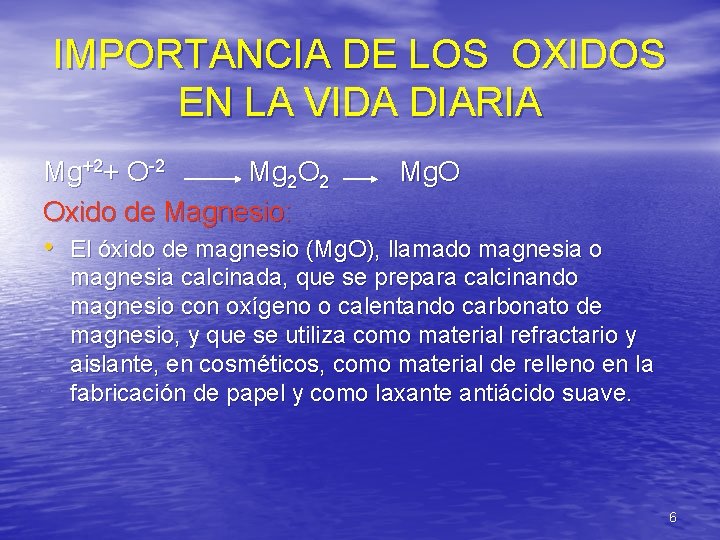 IMPORTANCIA DE LOS OXIDOS EN LA VIDA DIARIA

$Mg^{+2} + O^{-2} \longrightarrow Mg_2O_2 \longrightarrow MgO$

Oxido de Magnesio:

• El óxido de magnesio (MgO), llamado magnesia o magnesia calcinada, que se prepara calcinando magnesio con oxígeno o calentando carbonato de magnesio, y que se utiliza como material refractario y aislante, en cosméticos, como material de relleno en la fabricación de papel y como laxante antiácido suave.

6